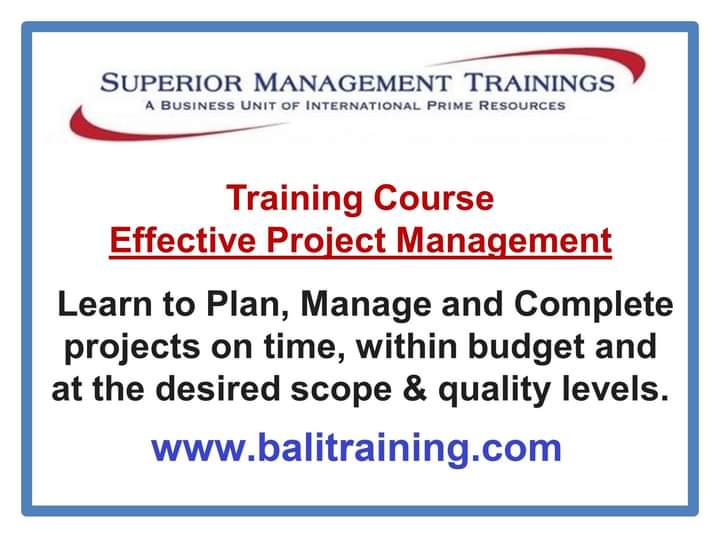 SUPERIOR MANAGEMENT TRAININGS
A BUSINESS UNIT OF INTERNATIONAL PRIME RESOURCES

Training Course
Effective Project Management

Learn to Plan, Manage and Complete projects on time, within budget and at the desired scope & quality levels.

www.balitraining.com